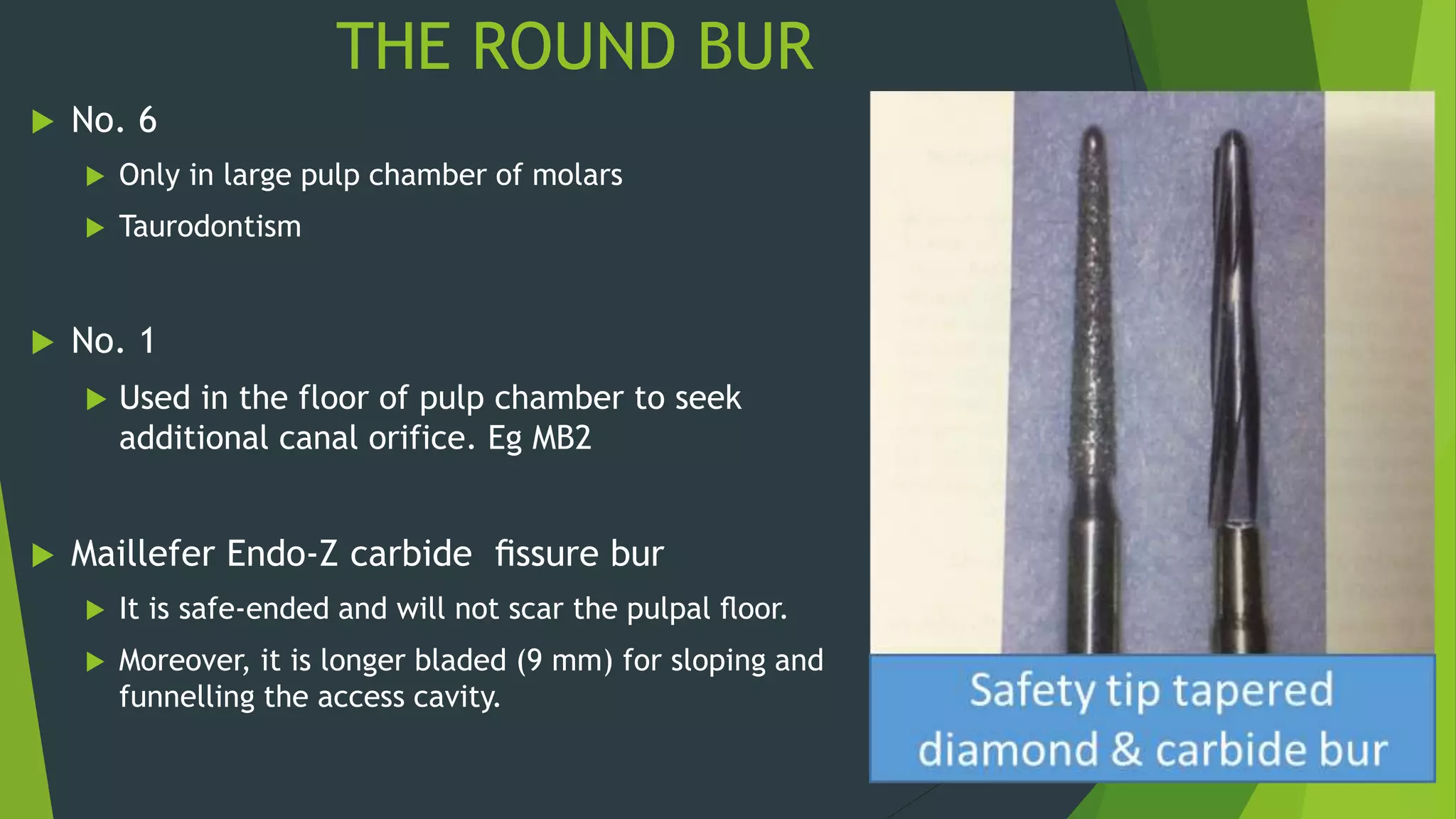 THE ROUND BUR

No. 6

Only in large pulp chamber of molars

Taurodontism

No. 1

Used in the floor of pulp chamber to seek additional canal orifice. Eg MB2

Maillefer Endo-Z carbide fissure bur

It is safe-ended and will not scar the pulpal floor.

Moreover, it is longer bladed (9 mm) for sloping and funnelling the access cavity.

Safety tip tapered diamond & carbide bur